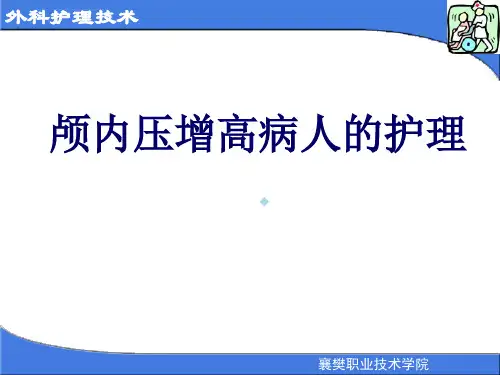 外科护理技术

颅内压增高病人的护理

襄樊职业技术学院